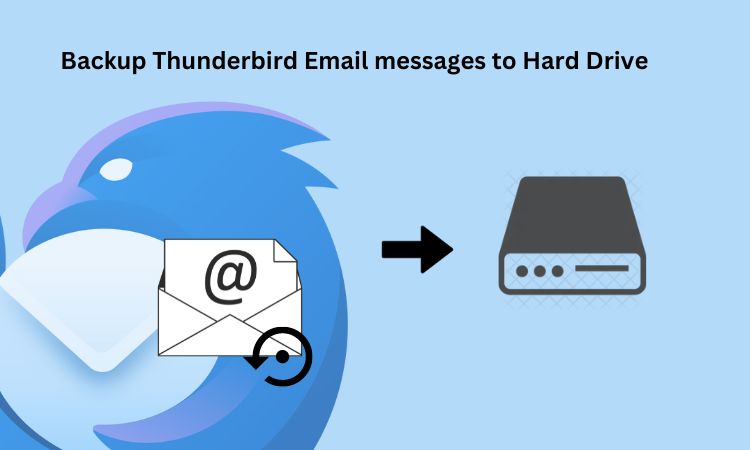 Backup Thunderbird Email messages to Hard Drive

@